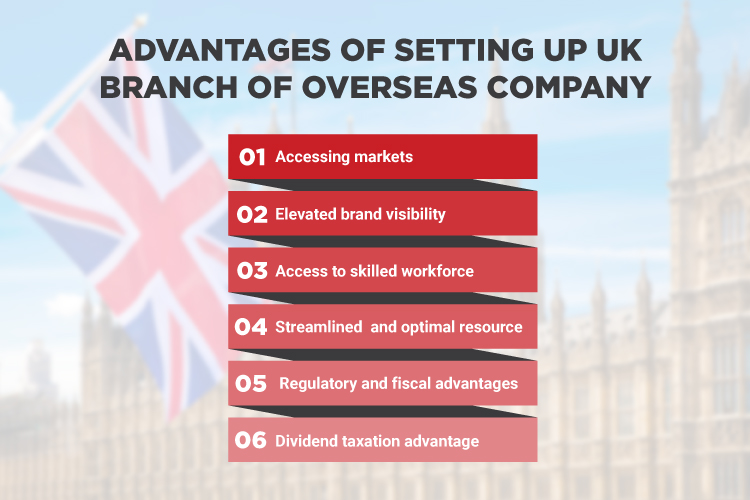 ADVANTAGES OF SETTING UP UK BRANCH OF OVERSEAS COMPANY

01 Accessing markets

02 Elevated brand visibility

03 Access to skilled workforce

04 Streamlined and optimal resource

05 Regulatory and fiscal advantages

06 Dividend taxation advantage